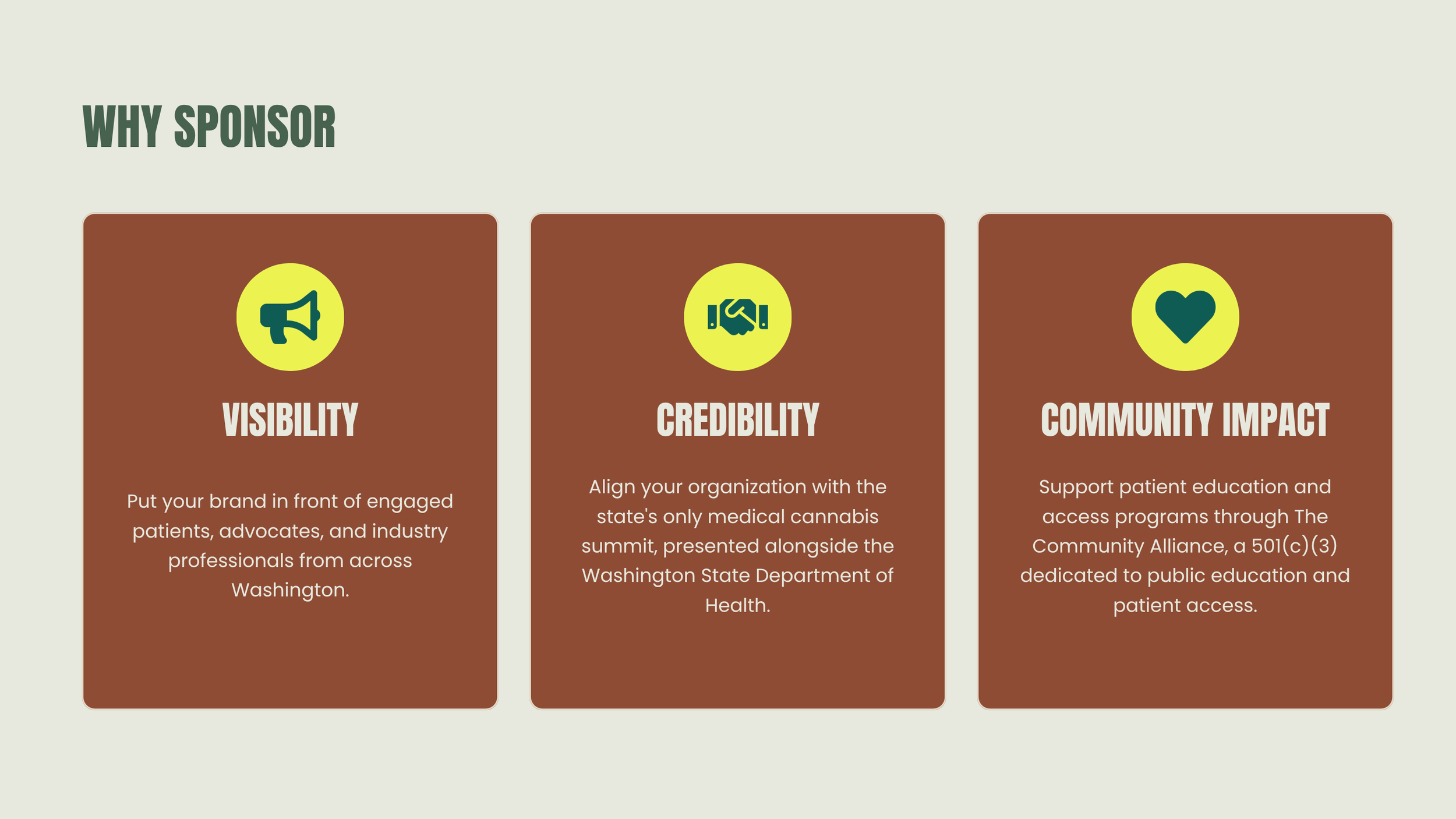 WHY SPONSOR

VISIBILITY

Put your brand in front of engaged patients, advocates, and industry professionals from across Washington.

CREDIBILITY

Align your organization with the state's only medical cannabis summit, presented alongside the Washington State Department of Health.

COMMUNITY IMPACT

Support patient education and access programs through The Community Alliance, a 501(c)(3) dedicated to public education and patient access.